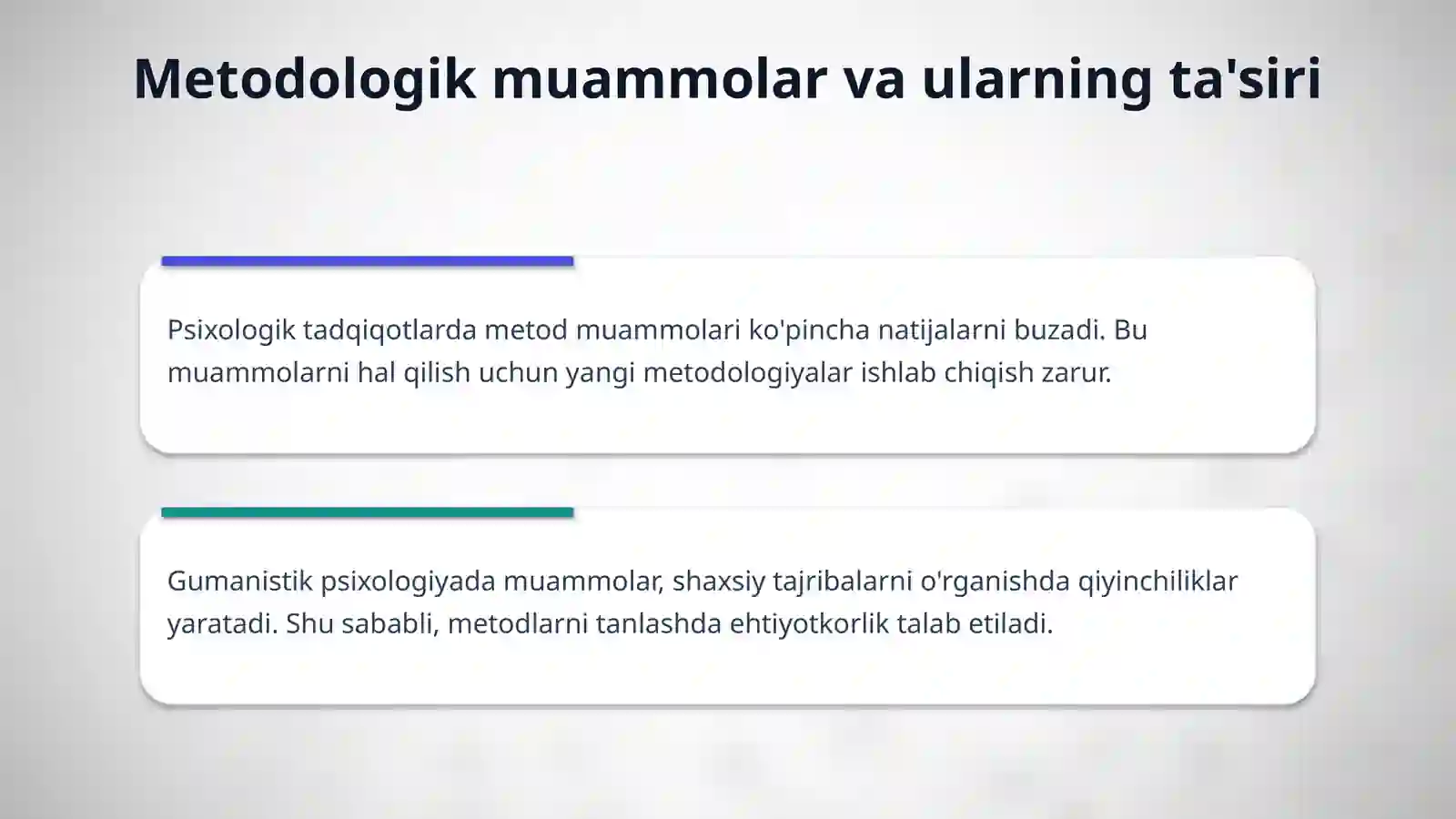 Metodologik muammolar va ularning ta'siri

Psixologik tadqiqotlarda metod muammolari ko'pincha natijalarni buzadi. Bu muammolarni hal qilish uchun yangi metodologiyalar ishlab chiqish zarur.

Gumanistik psixologiyada muammolar, shaxsiy tajribalarni o'rganishda qiyinchiliklar yaratadi. Shu sababli, metodlarni tanlashda ehtiyotkorlik talab etiladi.